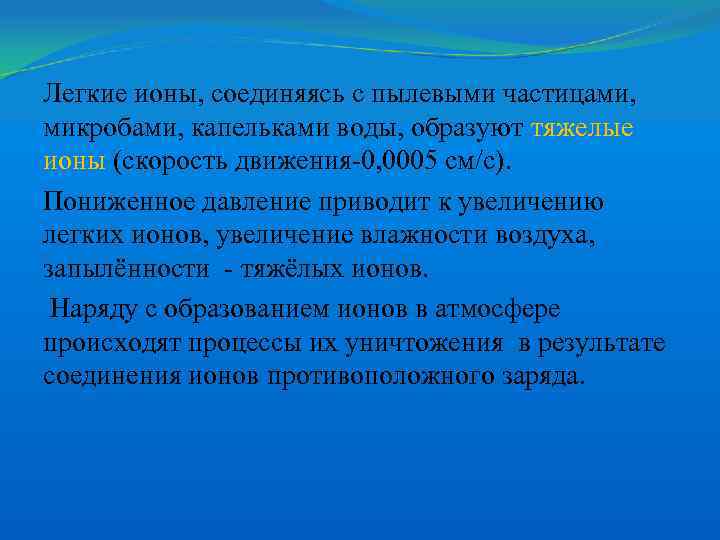 Легкие ионы, соединяясь с пылевыми частицами, микробами, капельками воды, образуют тяжелые ионы (скорость движения-0,0005 см/с).

Пониженное давление приводит к увеличению легких ионов, увеличение влажности воздуха, запылённости - тяжёлых ионов.

Наряду с образованием ионов в атмосфере происходят процессы их уничтожения в результате соединения ионов противоположного заряда.